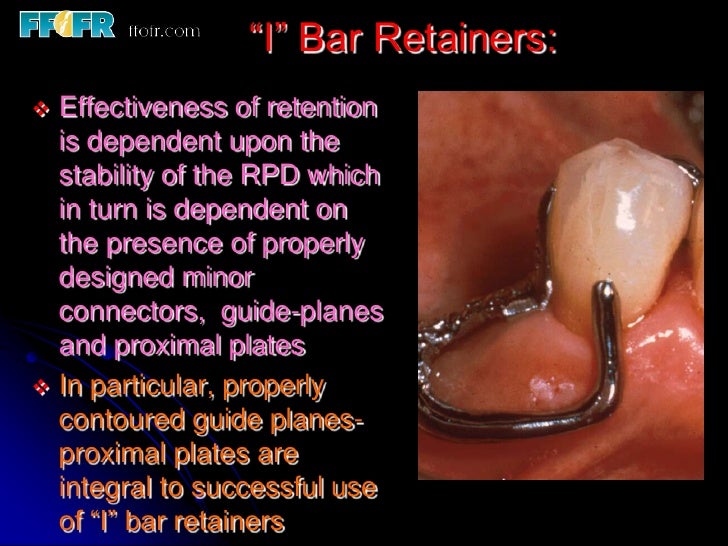 FFOFR ffofr.com

"I" Bar Retainers:

❖ Effectiveness of retention is dependent upon the stability of the RPD which in turn is dependent on the presence of properly designed minor connectors, guide-planes and proximal plates

❖ In particular, properly contoured guide planes-proximal plates are integral to successful use of "I" bar retainers